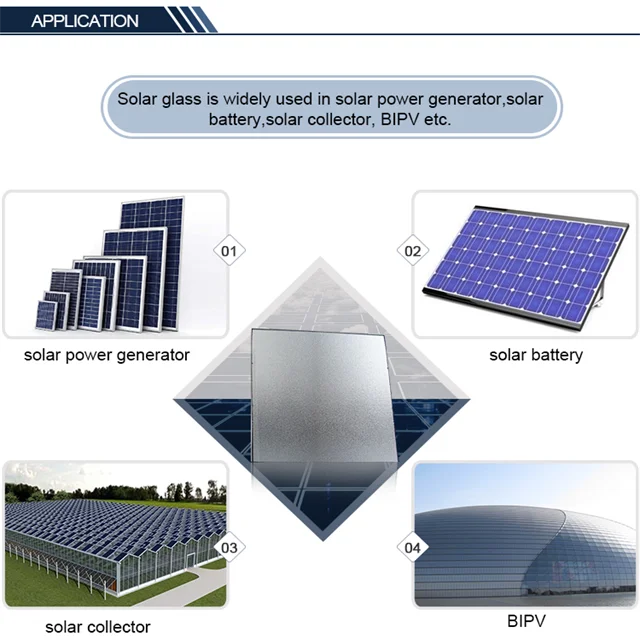 APPLICATION

Solar glass is widely used in solar power generator,solar battery,solar collector, BIPV etc.

01

solar power generator

02

solar battery

03

solar collector

04

BIPV